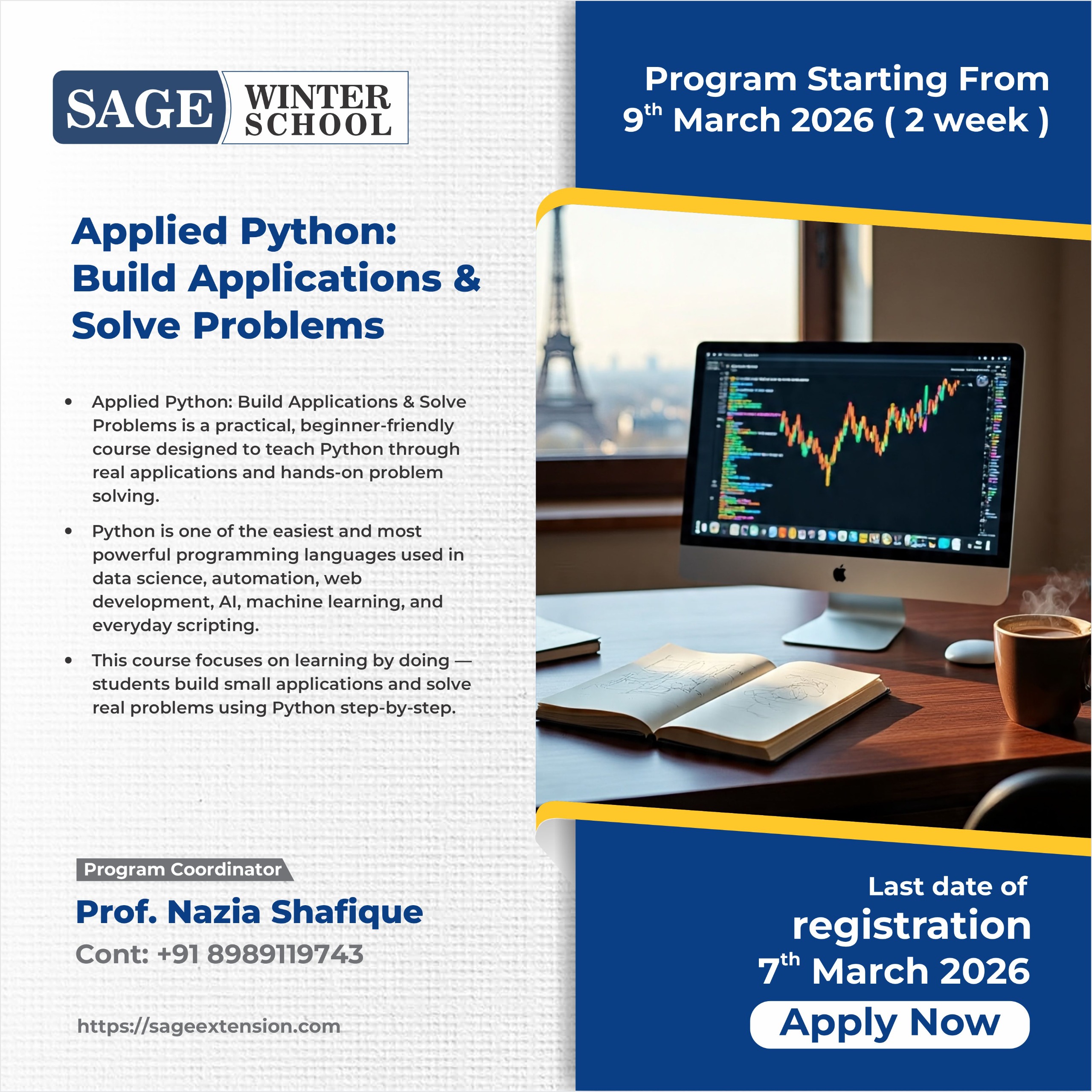 SAGE WINTER SCHOOL

Applied Python: Build Applications & Solve Problems

• Applied Python: Build Applications & Solve Problems is a practical, beginner-friendly course designed to teach Python through real applications and hands-on problem solving.
• Python is one of the easiest and most powerful programming languages used in data science, automation, web development, AI, machine learning, and everyday scripting.
• This course focuses on learning by doing — students build small applications and solve real problems using Python step-by-step.

Program Coordinator
Prof. Nazia Shafique
Cont: +91 8989119743

https://sageextension.com

Program Starting From
9th March 2026 ( 2 week )

Last date of
registration
7th March 2026

Apply Now